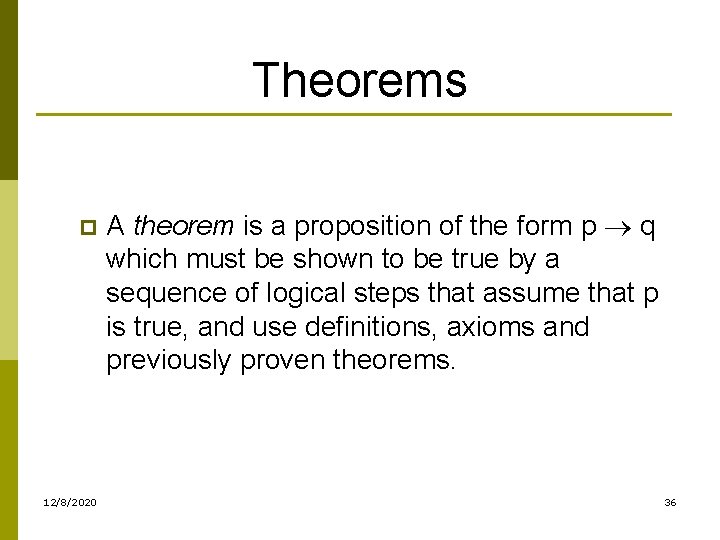 Theorems

A theorem is a proposition of the form $p \rightarrow q$ which must be shown to be true by a sequence of logical steps that assume that p is true, and use definitions, axioms and previously proven theorems.

12/8/2020

36